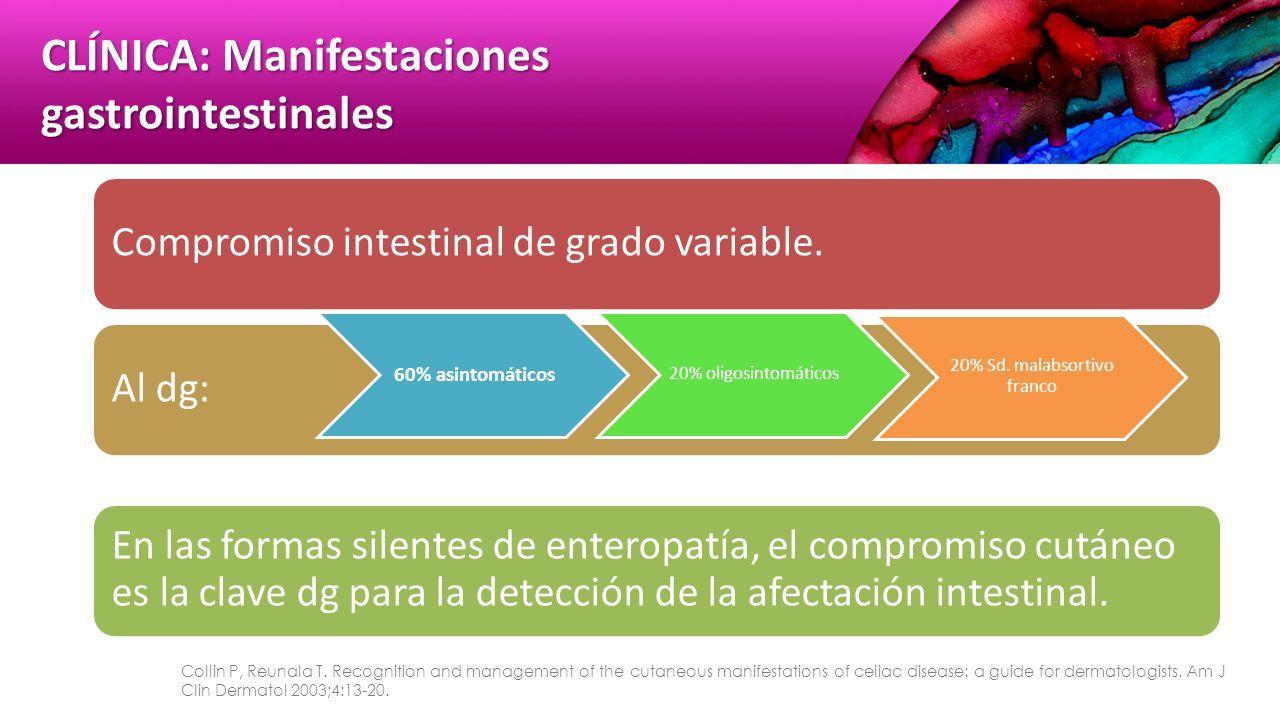 CLÍNICA: Manifestaciones gastrointestinales

Compromiso intestinal de grado variable.

Al dg:

60% asintomáticos

20% oligosintomáticos

20% Sd. malabsortivo franco

En las formas silentes de enteropatía, el compromiso cutáneo es la clave dg para la detección de la afectación intestinal.

Collin P, Reunala T. Recognition and management of the cutaneous manifestations of celiac disease: a guide for dermatologists. Am J Clin Dermatol 2003;4:13-20.